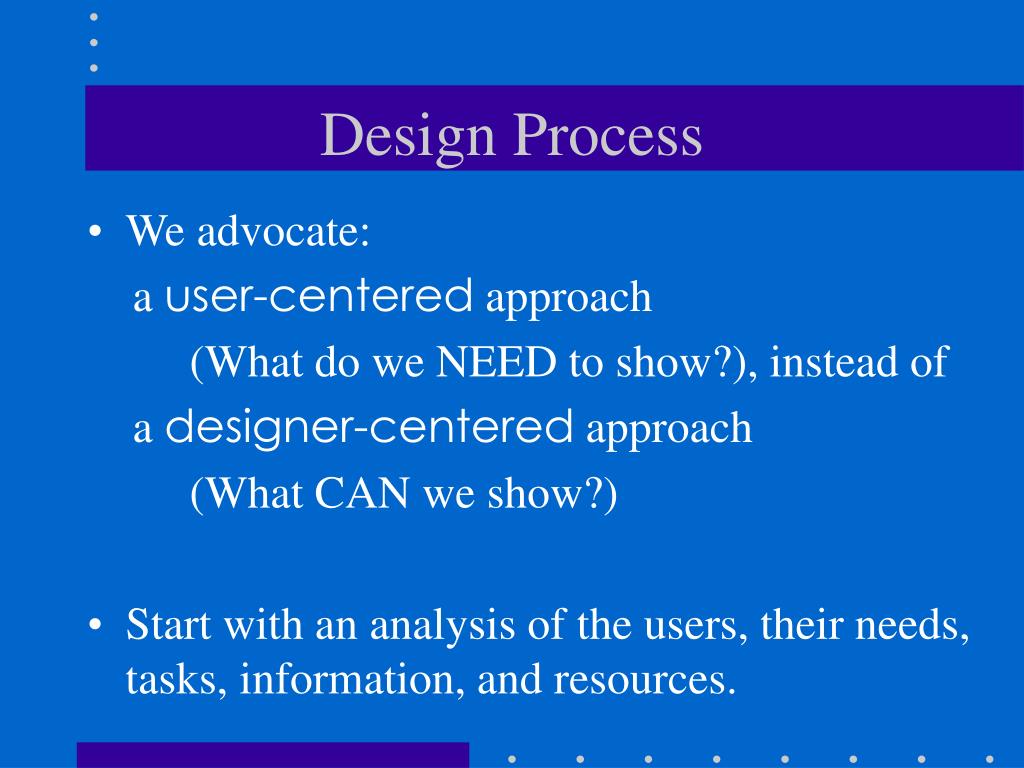 Design Process

• We advocate:
a user-centered approach
(What do we NEED to show?), instead of
a designer-centered approach
(What CAN we show?)

• Start with an analysis of the users, their needs, tasks, information, and resources.